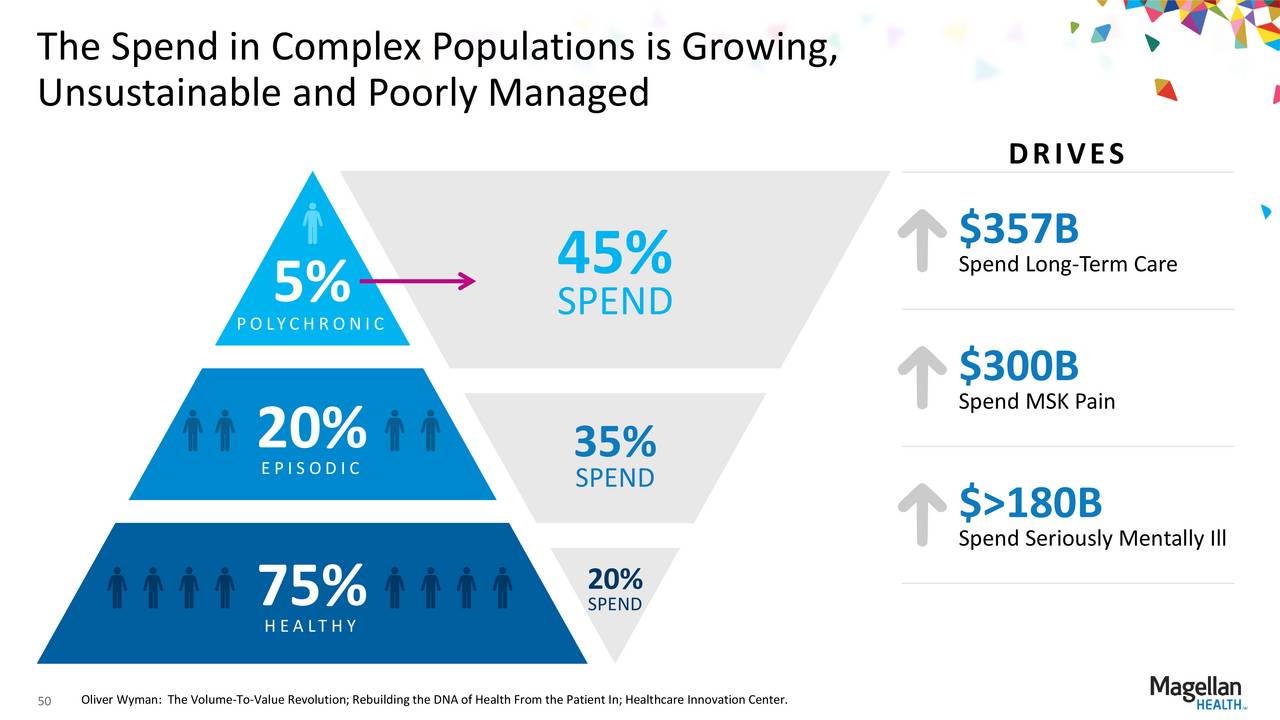 The Spend in Complex Populations is Growing, Unsustainable and Poorly Managed

5%
POLYCHRONIC

45%
SPEND

20%
EPISODIC

35%
SPEND

75%
HEALTHY

20%
SPEND

DRIVES

$357B
Spend Long-Term Care

$300B
Spend MSK Pain

$>180B
Spend Seriously Mentally Ill

50 Oliver Wyman: The Volume-To-Value Revolution; Rebuilding the DNA of Health From the Patient In; Healthcare Innovation Center.

Magellan HEALTH